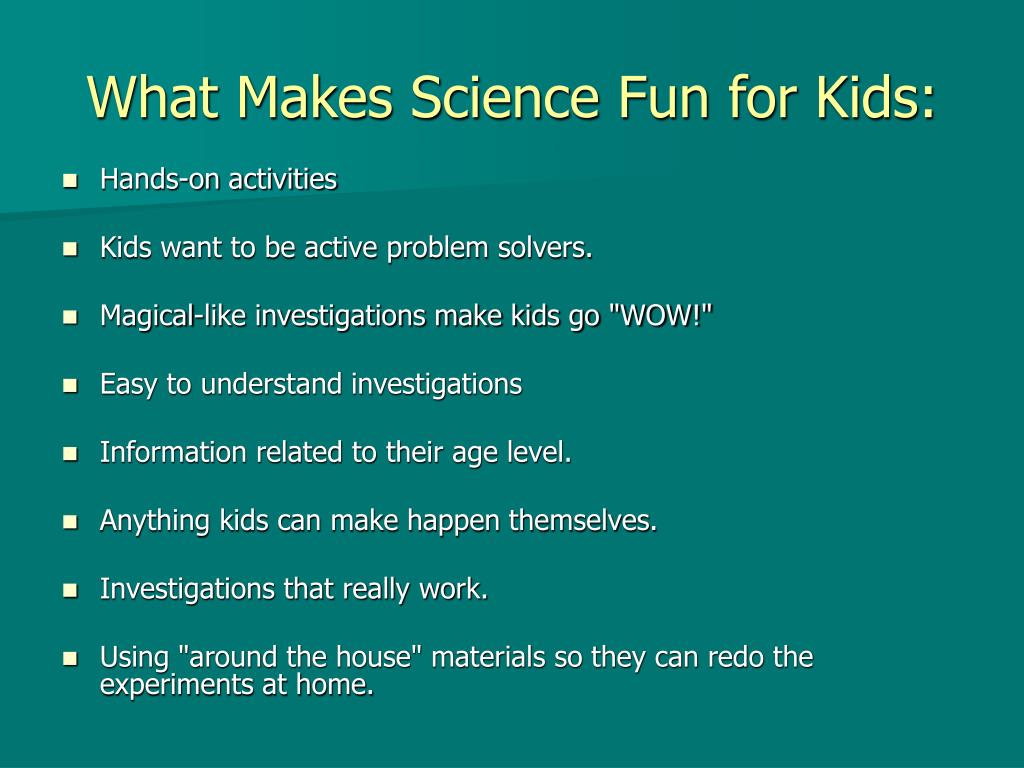 What Makes Science Fun for Kids:

- Hands-on activities
- Kids want to be active problem solvers.
- Magical-like investigations make kids go "WOW!"
- Easy to understand investigations
- Information related to their age level.
- Anything kids can make happen themselves.
- Investigations that really work.
- Using "around the house" materials so they can redo the experiments at home.